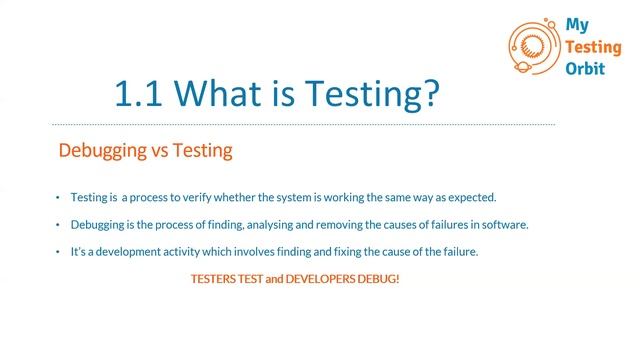 My
Testing
Orbit

1.1 What is Testing?

Debugging vs Testing

• Testing is a process to verify whether the system is working the same way as expected.

• Debugging is the process of finding, analysing and removing the causes of failures in software.

• It's a development activity which involves finding and fixing the cause of the failure.

TESTERS TEST and DEVELOPERS DEBUG!